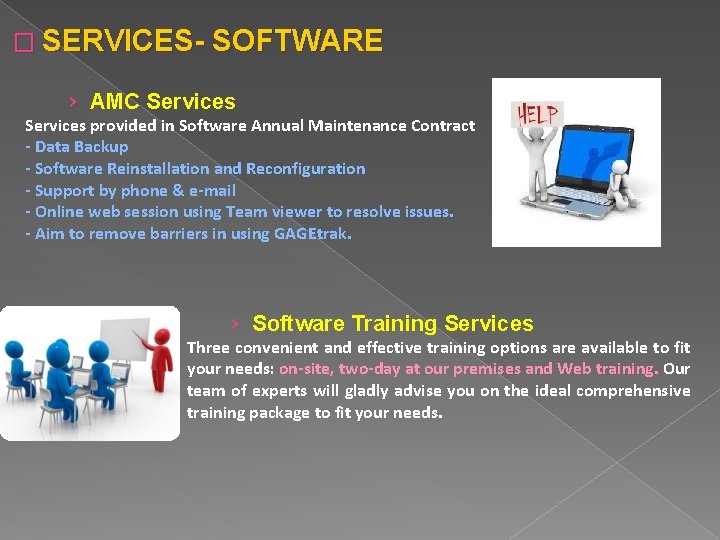 □ SERVICES- SOFTWARE

› AMC Services

Services provided in Software Annual Maintenance Contract
- Data Backup
- Software Reinstallation and Reconfiguration
- Support by phone & e-mail
- Online web session using Team viewer to resolve issues.
- Aim to remove barriers in using GAGEtrak.

HELP

› Software Training Services

Three convenient and effective training options are available to fit your needs: on-site, two-day at our premises and Web training. Our team of experts will gladly advise you on the ideal comprehensive training package to fit your needs.